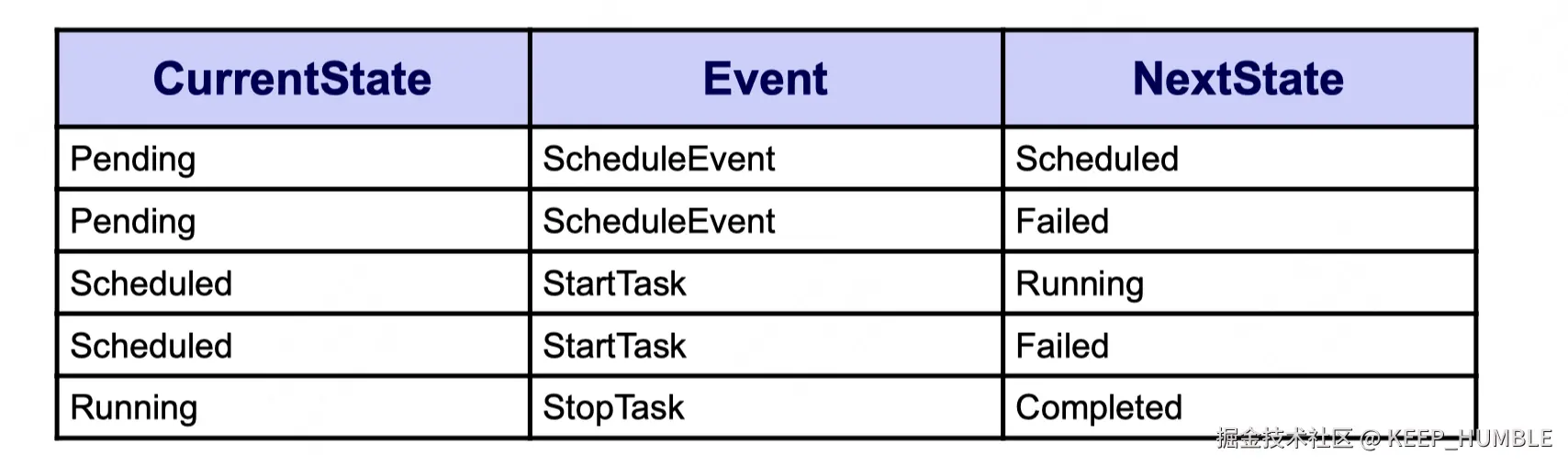 | CurrentState | Event | NextState |
|---|---|---|
| Pending | ScheduleEvent | Scheduled |
| Pending | ScheduleEvent | Failed |
| Scheduled | StartTask | Running |
| Scheduled | StartTask | Failed |
| Running | StopTask | Completed |

掘金技术社区 @ KEEP_HUMBLE